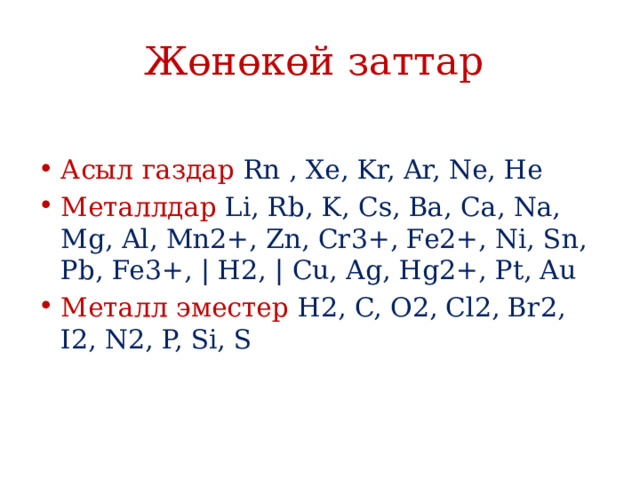 Жөнөкөй заттар

• Асыл газдар Rn , Xe, Kr, Ar, Ne, He
• Металлдар Li, Rb, K, Cs, Ba, Ca, Na, Mg, Al, Mn2+, Zn, Cr3+, Fe2+, Ni, Sn, Pb, Fe3+, | H2, | Cu, Ag, Hg2+, Pt, Au
• Металл эместер H2, C, O2, Cl2, Br2, I2, N2, P, Si, S